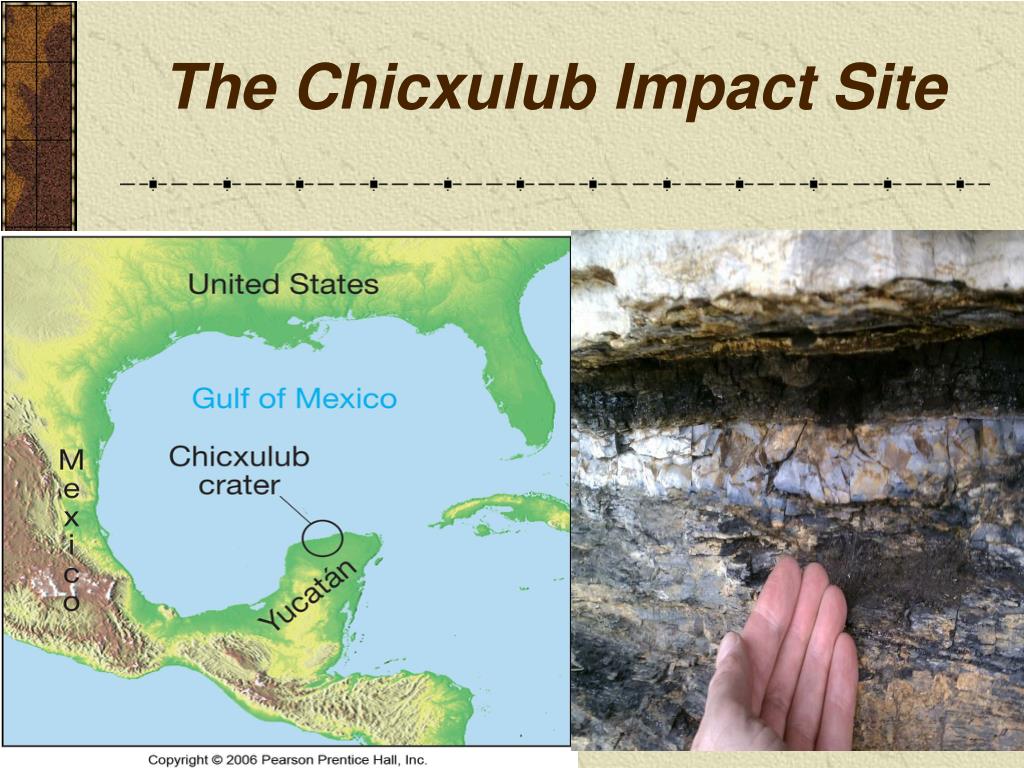 The Chicxulub Impact Site

United States

Gulf of Mexico

Chicxulub crater

Mexico

Yucatán

Copyright © 2006 Pearson Prentice Hall, Inc.